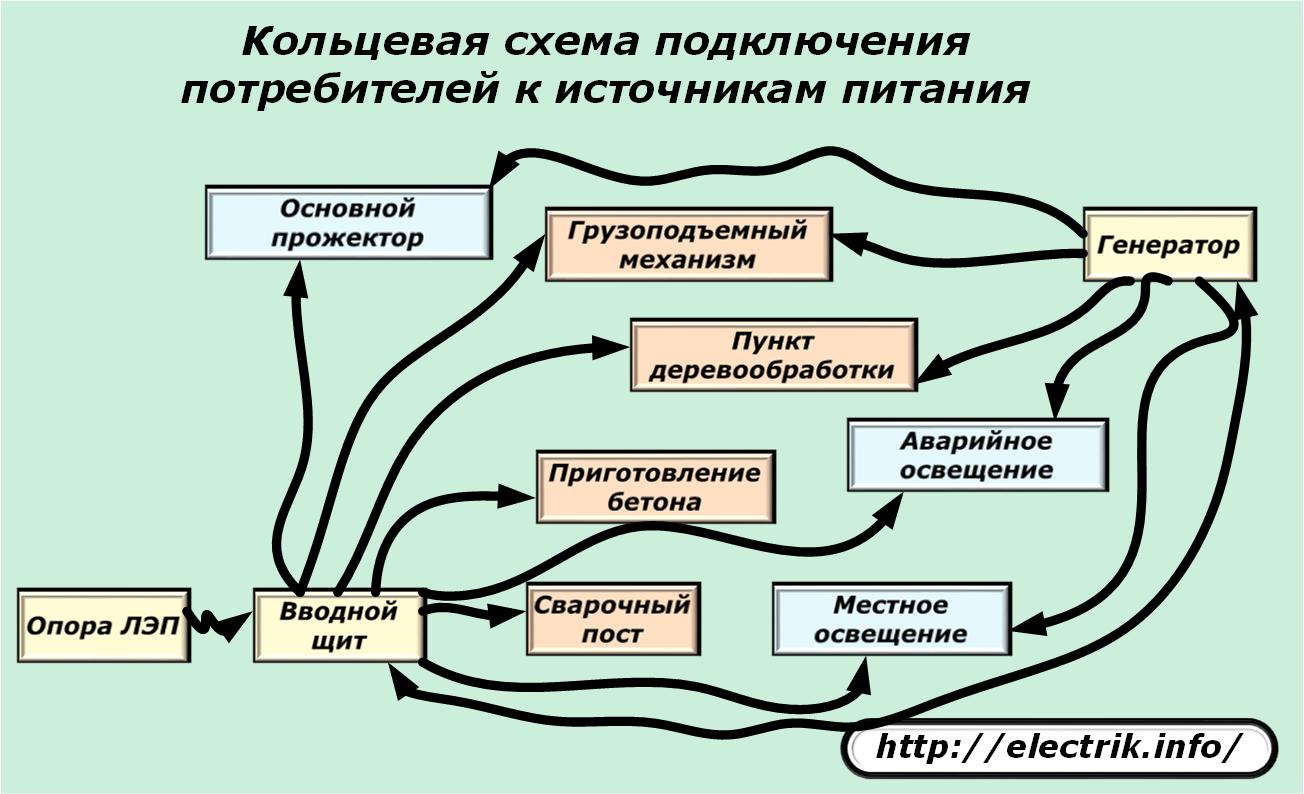 Кольцевая схема подключения потребителей к источникам питания

Основной прожектор

Грузоподъемный механизм

Генератор

Пункт деревообработки

Аварийное освещение

Приготовление бетона

Опора ЛЭП

Вводной щит

Сварочный пост

Местное освещение

http://electrik.info/